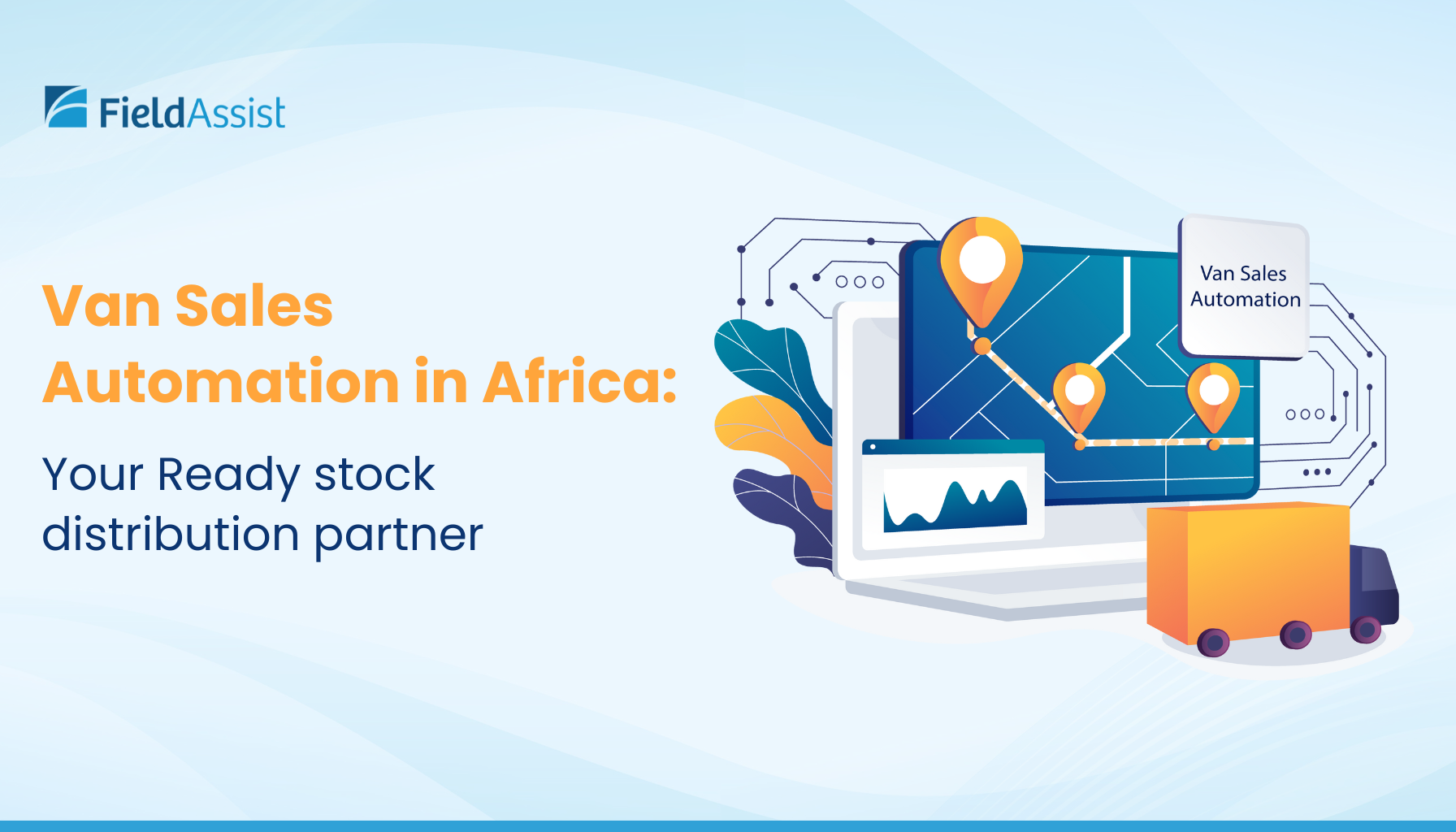 FieldAssist

Van Sales Automation in Africa:

Your Ready stock distribution partner

Van Sales Automation